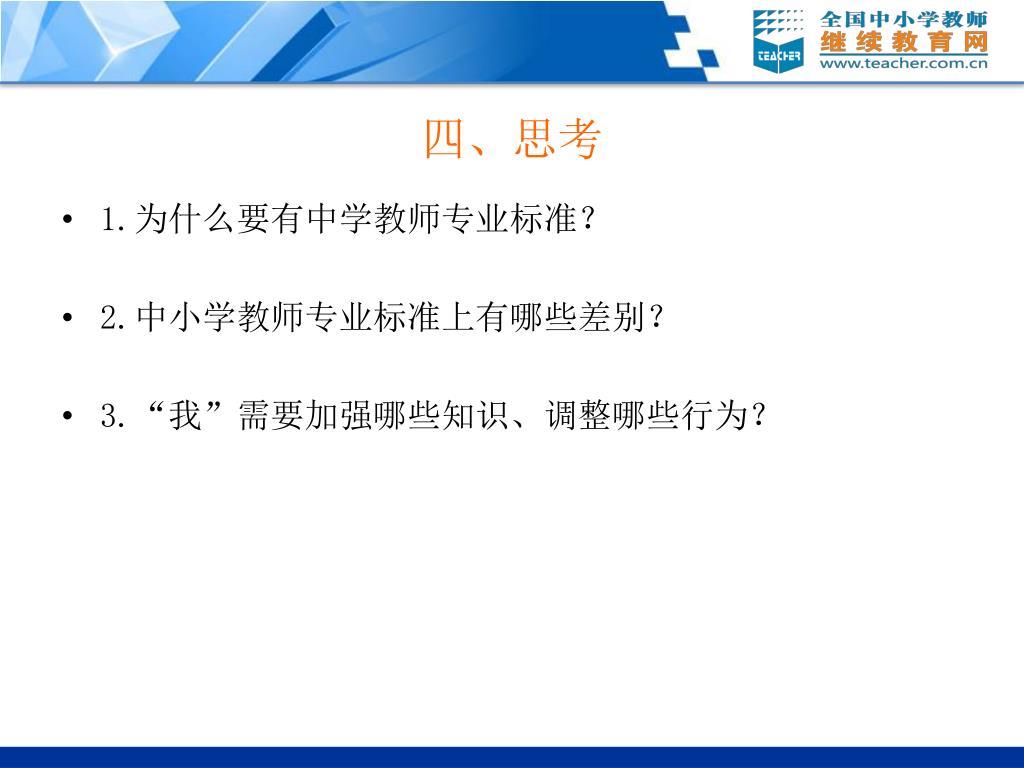 TEACHER 全国中小学教师 继续教育网 www.teacher.com.cn

四、思考

• 1.为什么要有中学教师专业标准？

• 2.中小学教师专业标准上有哪些差别？

• 3.“我”需要加强哪些知识、调整哪些行为？